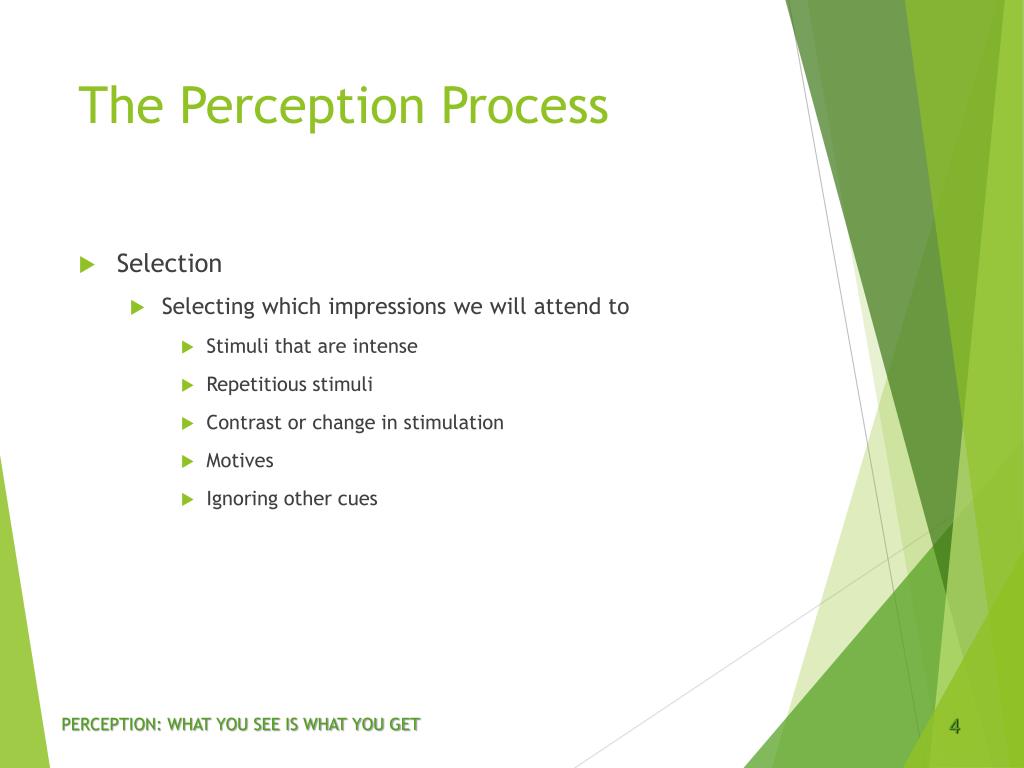 The Perception Process

Selection

Selecting which impressions we will attend to

Stimuli that are intense

Repetitious stimuli

Contrast or change in stimulation

Motives

Ignoring other cues

PERCEPTION: WHAT YOU SEE IS WHAT YOU GET

4